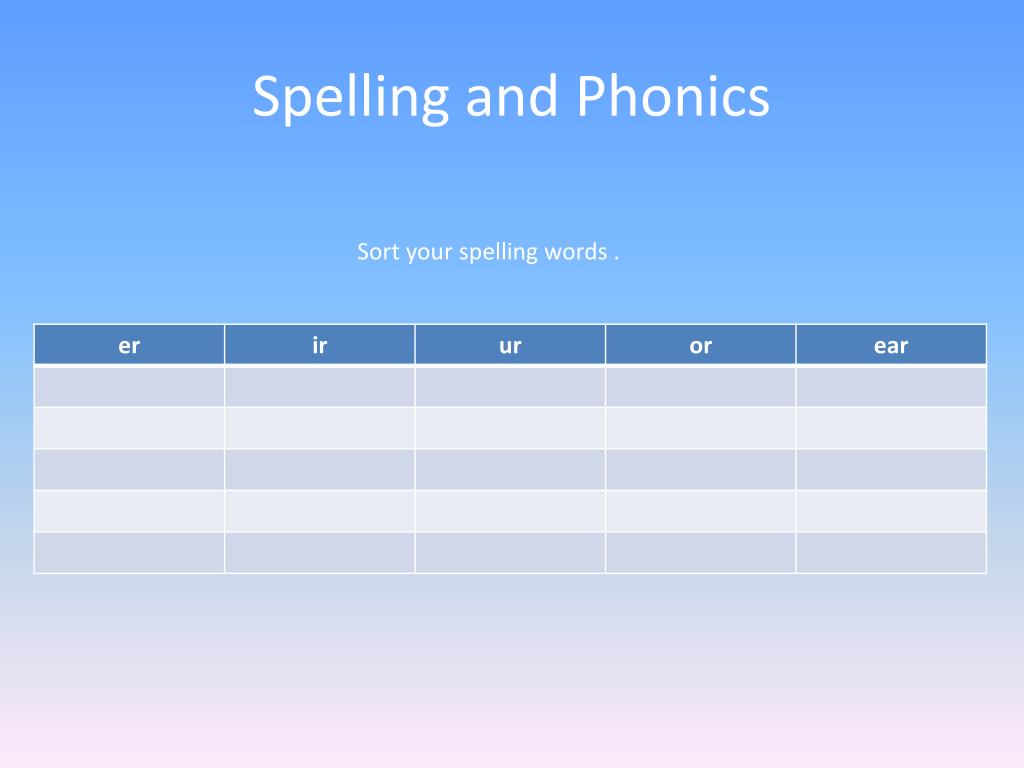 Spelling and Phonics

Sort your spelling words .

| er | ir | ur | or | ear |
|---|---|---|---|---|
| | | | | |
| | | | | |
| | | | | |
| | | | | |
| | | | | |